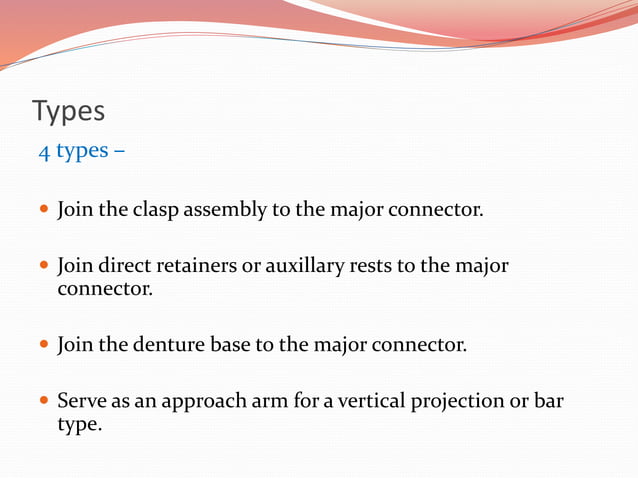 Types

4 types –

- Join the clasp assembly to the major connector.
- Join direct retainers or auxillary rests to the major connector.
- Join the denture base to the major connector.
- Serve as an approach arm for a vertical projection or bar type.